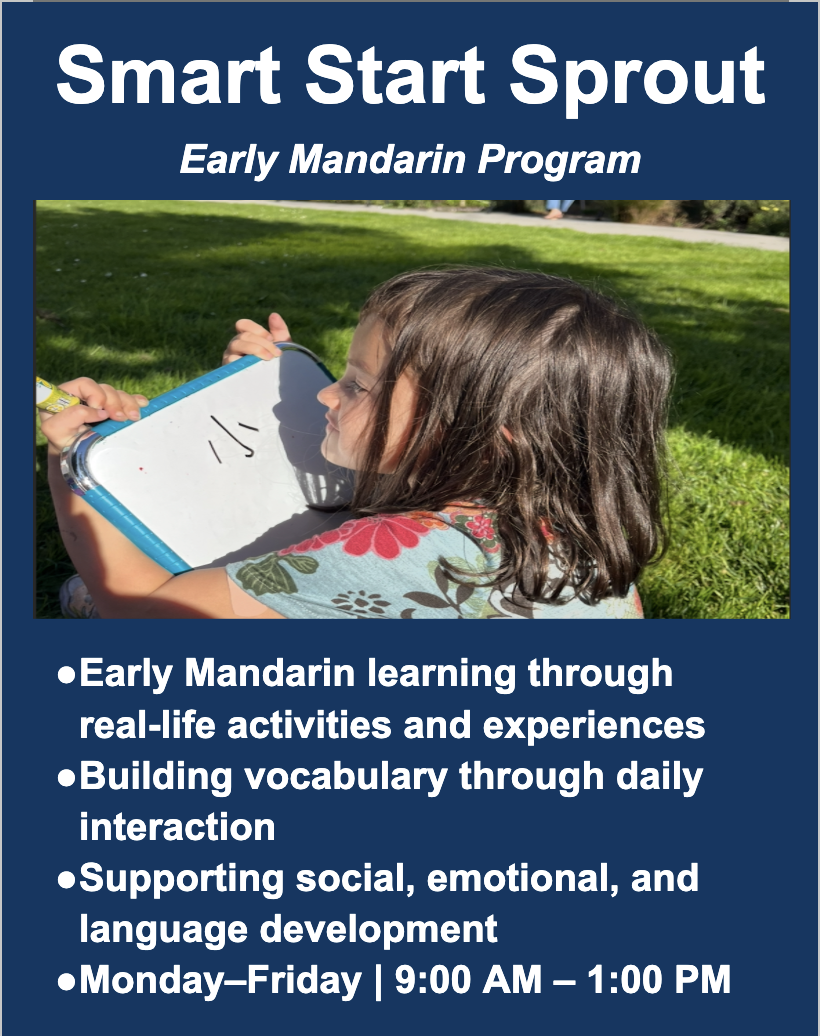 Smart Start Sprout

Early Mandarin Program

小

●Early Mandarin learning through real-life activities and experiences
●Building vocabulary through daily interaction
●Supporting social, emotional, and language development
●Monday–Friday | 9:00 AM – 1:00 PM